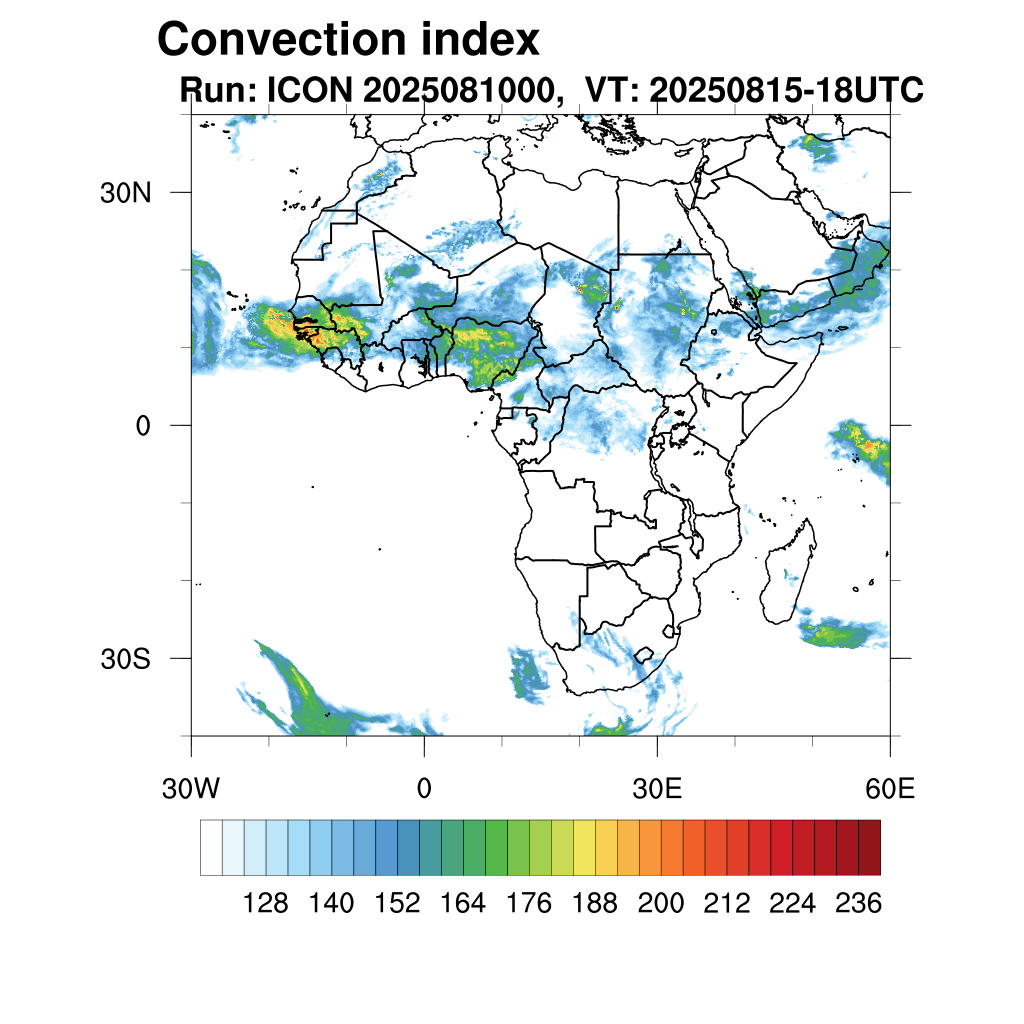 Convection index
Run: ICON 2025081000, VT: 20250815-18UTC

30N
0
30S

30W
0
30E
60E

128 140 152 164 176 188 200 212 224 236